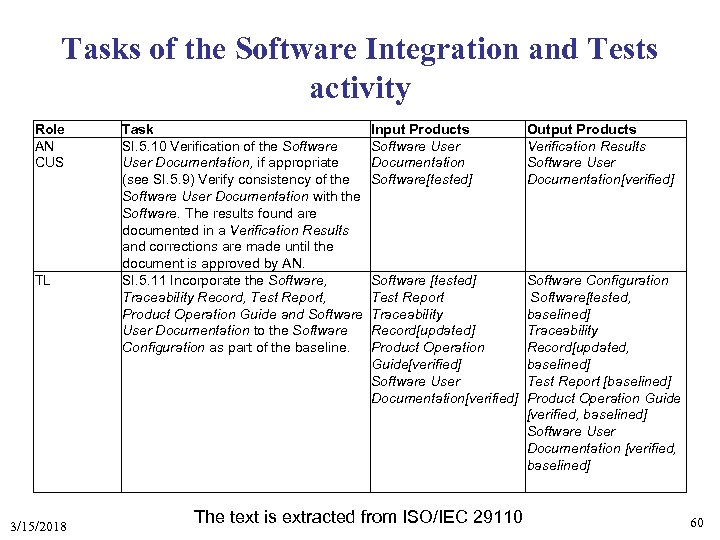 Tasks of the Software Integration and Tests activity

| Role | Task | Input Products | Output Products |
|---|---|---|---|
| AN CUS | SI.5.10 Verification of the Software User Documentation, if appropriate (see SI.5.9) Verify consistency of the Software User Documentation with the Software. The results found are documented in a Verification Results and corrections are made until the document is approved by AN. | Software User Documentation Software[tested] | Verification Results Software User Documentation[verified] |
| TL | SI.5.11 Incorporate the Software, Traceability Record, Test Report, Product Operation Guide and Software User Documentation to the Software Configuration as part of the baseline. | Software [tested] Test Report Traceability Record[updated] Product Operation Guide[verified] Software User Documentation[verified] | Software Configuration Software[tested, baselined] Traceability Record[updated, baselined] Test Report [baselined] Product Operation Guide [verified, baselined] Software User Documentation [verified, baselined] |

The text is extracted from ISO/IEC 29110

3/15/2018

60